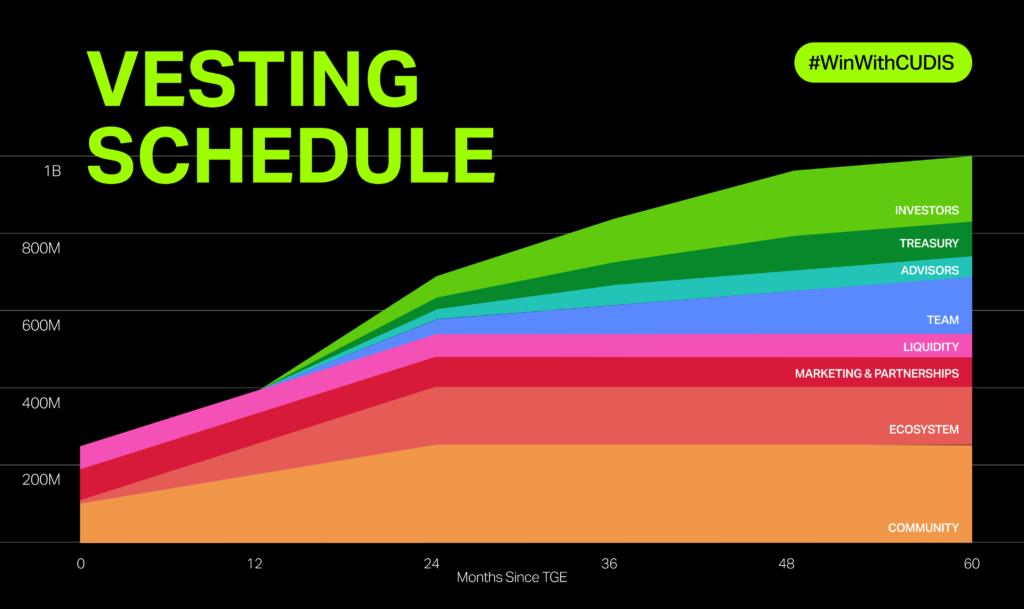 VESTING SCHEDULE

#WinWithCUDIS

1B
800M
600M
400M
200M

INVESTORS
TREASURY
ADVISORS
TEAM
LIQUIDITY
MARKETING & PARTNERSHIPS
ECOSYSTEM
COMMUNITY

0
12
24
36
48
60
Months Since TGE